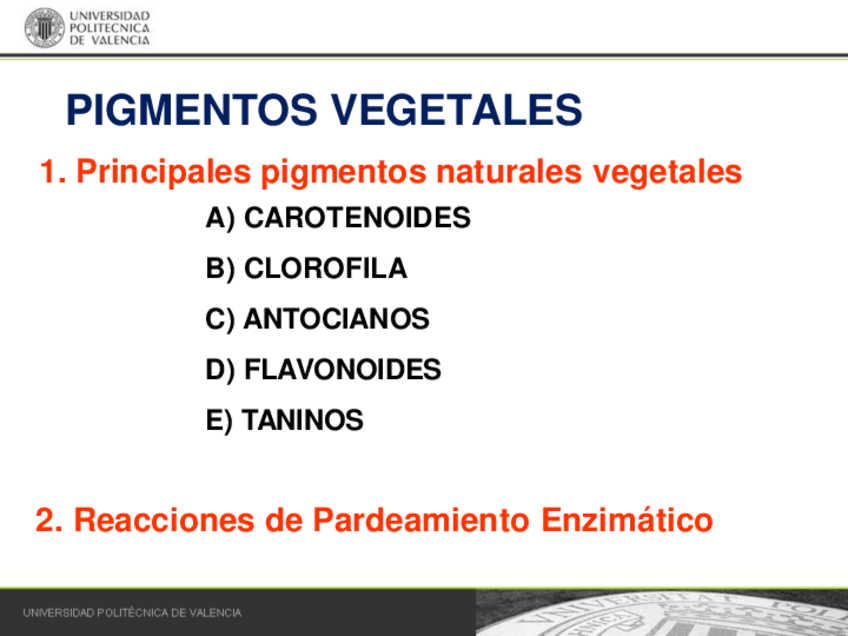 UNIVERSIDAD POLITECNICA DE VALENCIA

PIGMENTOS VEGETALES

1. Principales pigmentos naturales vegetales

A) CAROTENOIDES

B) CLOROFILA

C) ANTOCIANOS

D) FLAVONOIDES

E) TANINOS

2. Reacciones de Pardeamiento Enzimático

UNIVERSIDAD POLITÉCNICA DE VALENCIA